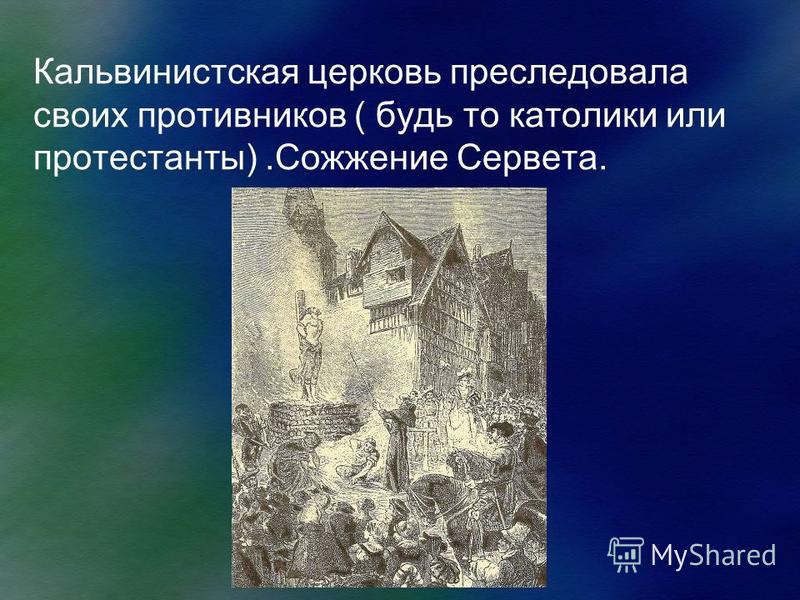 Кальвинистская церковь преследовала своих противников ( будь то католики или протестанты) .Сожжение Сервета.

MyShared